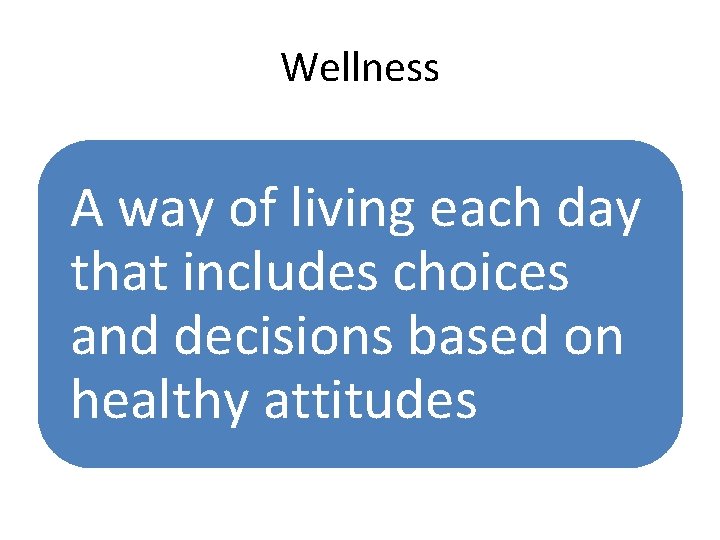 Wellness

A way of living each day that includes choices and decisions based on healthy attitudes